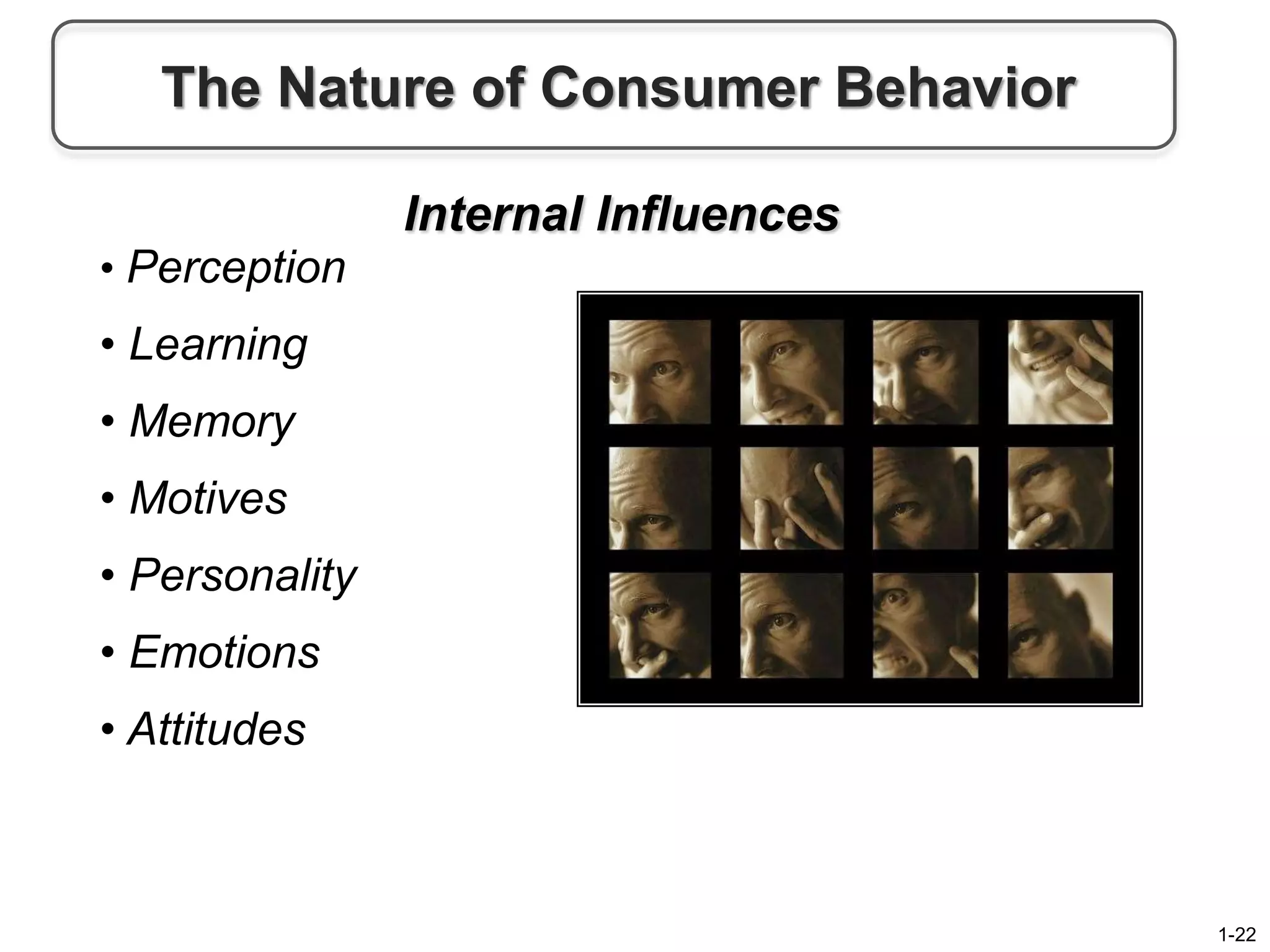 The Nature of Consumer Behavior

Internal Influences

• Perception
• Learning
• Memory
• Motives
• Personality
• Emotions
• Attitudes

1-22